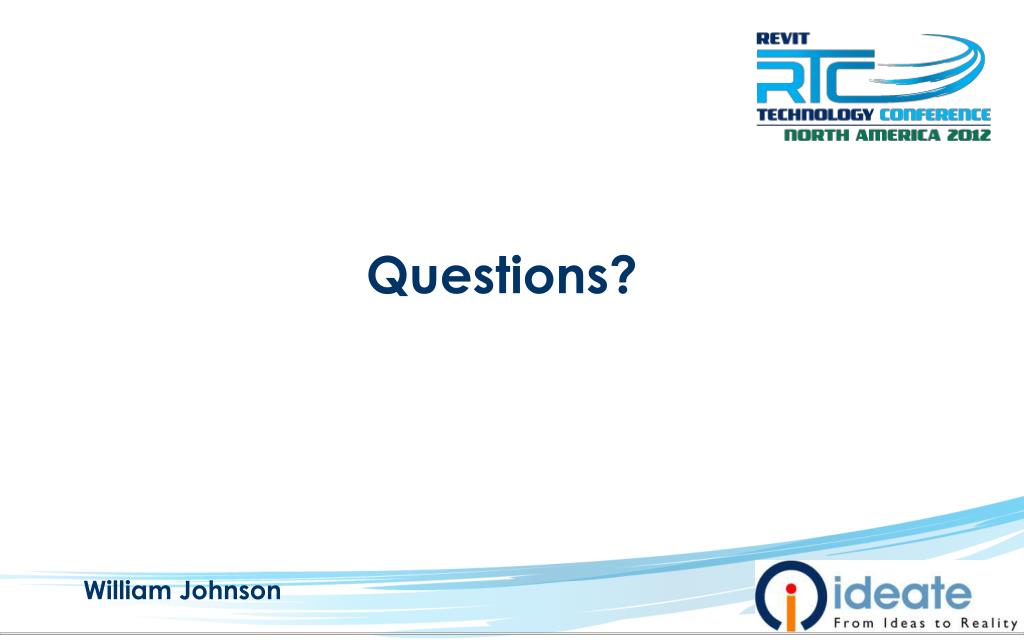 REVIT
RTC
TECHNOLOGY CONFERENCE
NORTH AMERICA 2012

Questions?

William Johnson

ideate
From Ideas to Reality